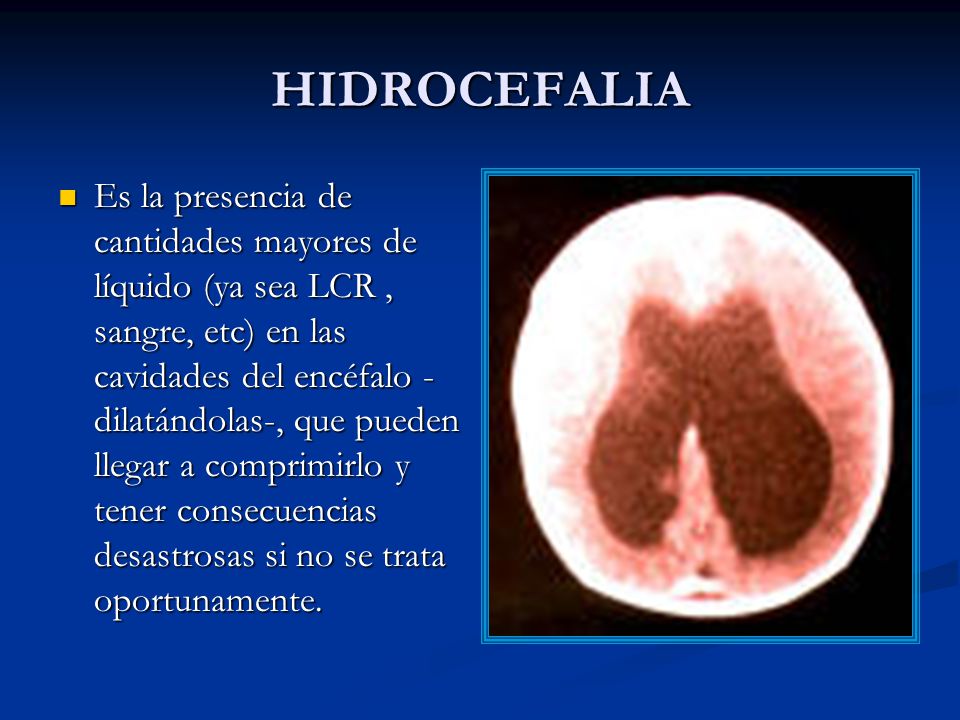 HIDROCEFALIA

Es la presencia de cantidades mayores de líquido (ya sea LCR , sangre, etc) en las cavidades del encéfalo -dilatándolas-, que pueden llegar a comprimirlo y tener consecuencias desastrosas si no se trata oportunamente.